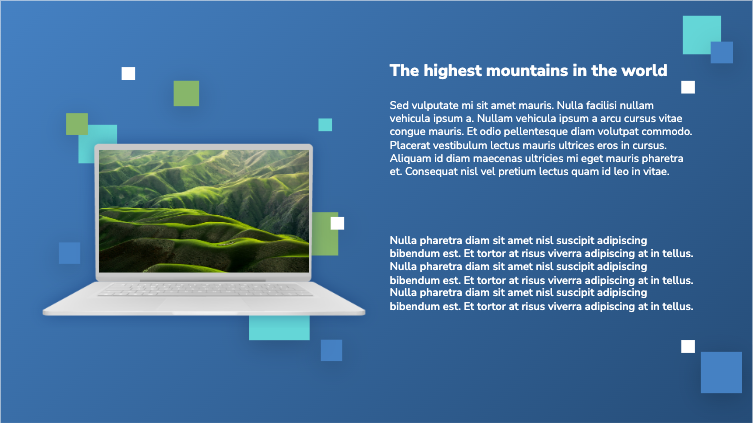 The highest mountains in the world

Sed vulputate mi sit amet mauris. Nulla facilisi nullam vehicula ipsum a. Nullam vehicula ipsum a arcu cursus vitae congue mauris. Et odio pellentesque diam volutpat commodo. Placerat vestibulum lectus mauris ultrices eros in cursus. Aliquam id diam maecenas ultricies mi eget mauris pharetra et. Consequat nisl vel pretium lectus quam id leo in vitae.

Nulla pharetra diam sit amet nisl suscipit adipiscing bibendum est. Et tortor at risus viverra adipiscing at in tellus. Nulla pharetra diam sit amet nisl suscipit adipiscing bibendum est. Et tortor at risus viverra adipiscing at in tellus. Nulla pharetra diam sit amet nisl suscipit adipiscing bibendum est. Et tortor at risus viverra adipiscing at in tellus.